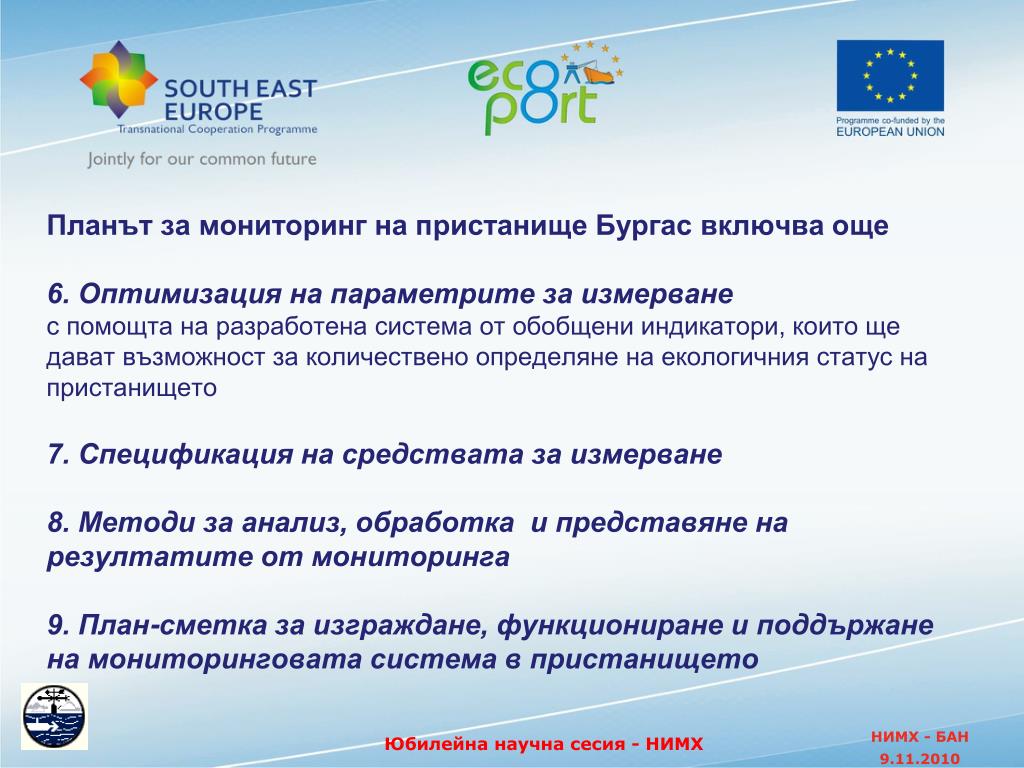 SOUTH EAST EUROPE
Transnational Cooperation Programme
Jointly for our common future

eco p8rt

Programme co-funded by the
EUROPEAN UNION

Планът за мониторинг на пристанище Бургас включва още

6. Оптимизация на параметрите за измерване
с помощта на разработена система от обобщени индикатори, които ще дават възможност за количествено определяне на екологичния статус на пристанището

7. Спецификация на средствата за измерване

8. Методи за анализ, обработка и представяне на резултатите от мониторинга

9. План-сметка за изграждане, функциониране и поддържане на мониторинговата система в пристанището

Юбилейна научна сесия - НИМХ

НИМХ - БАН
9.11.2010